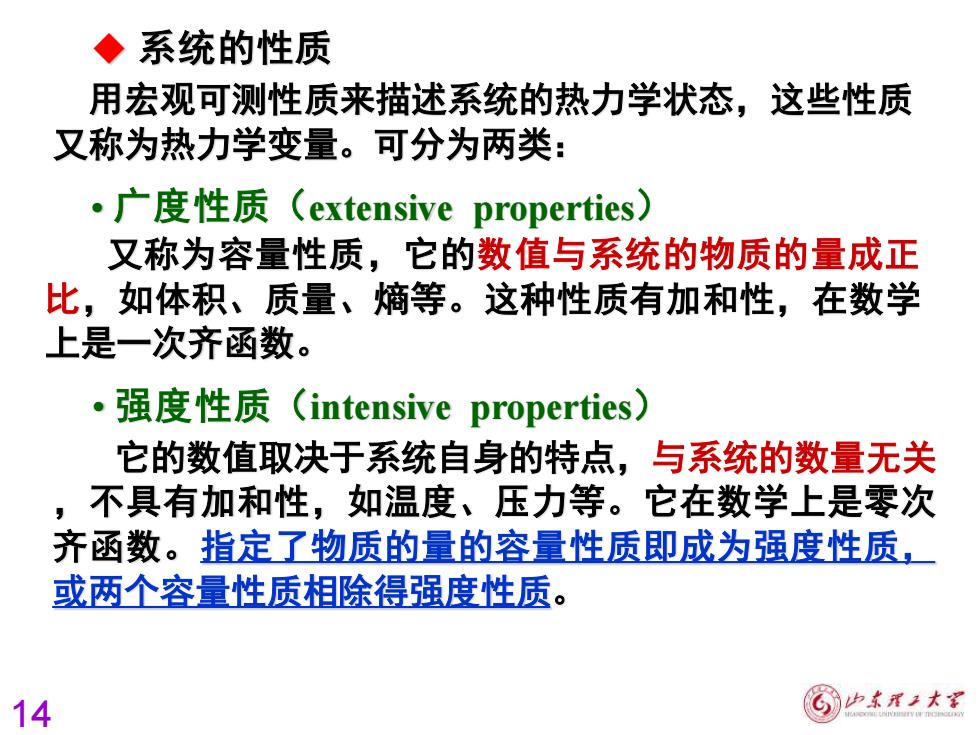 ◆ 系统的性质

用宏观可测性质来描述系统的热力学状态，这些性质又称为热力学变量。可分为两类：

• 广度性质（extensive properties）

又称为容量性质，它的数值与系统的物质的量成正比，如体积、质量、熵等。这种性质有加和性，在数学上是一次齐函数。

• 强度性质（intensive properties）

它的数值取决于系统自身的特点，与系统的数量无关，不具有加和性，如温度、压力等。它在数学上是零次齐函数。指定了物质的量的容量性质即成为强度性质，或两个容量性质相除得强度性质。

14

山东理工大学
SHANDONG UNIVERSITY OF TECHNOLOGY